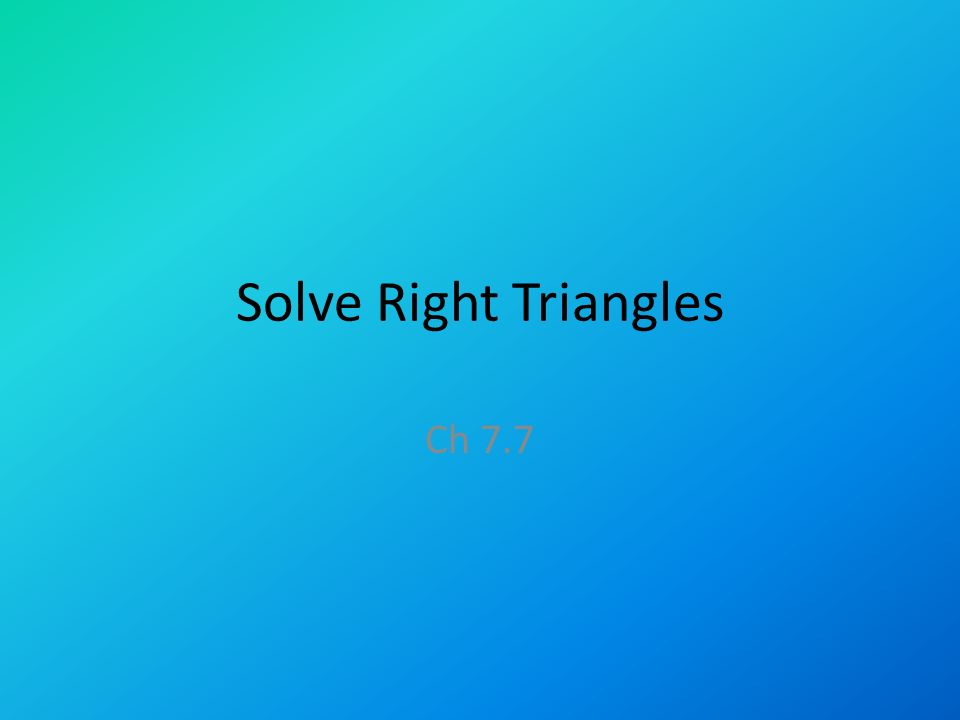 Solve Right Triangles

Ch 7.7